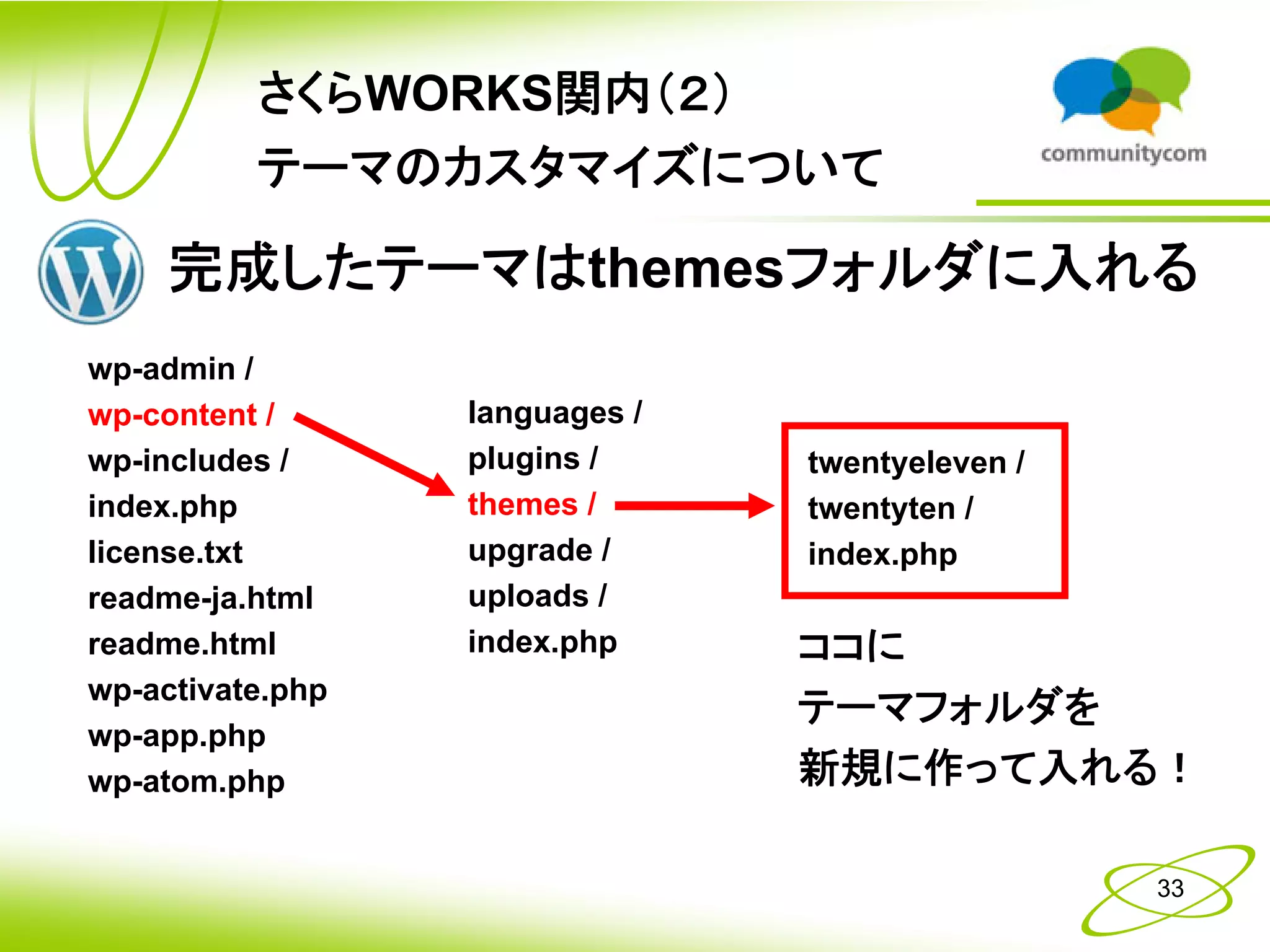 さくらWORKS関内（2）
テーマのカスタマイズについて

communitycom

完成したテーマはthemesフォルダに入れる

wp-admin /
wp-content /
wp-includes /
index.php
license.txt
readme-ja.html
readme.html
wp-activate.php
wp-app.php
wp-atom.php

languages /
plugins /
themes /
upgrade /
uploads /
index.php

twentyeleven /
twentyten /
index.php

ココに
テーマフォルダを
新規に作って入れる！

33